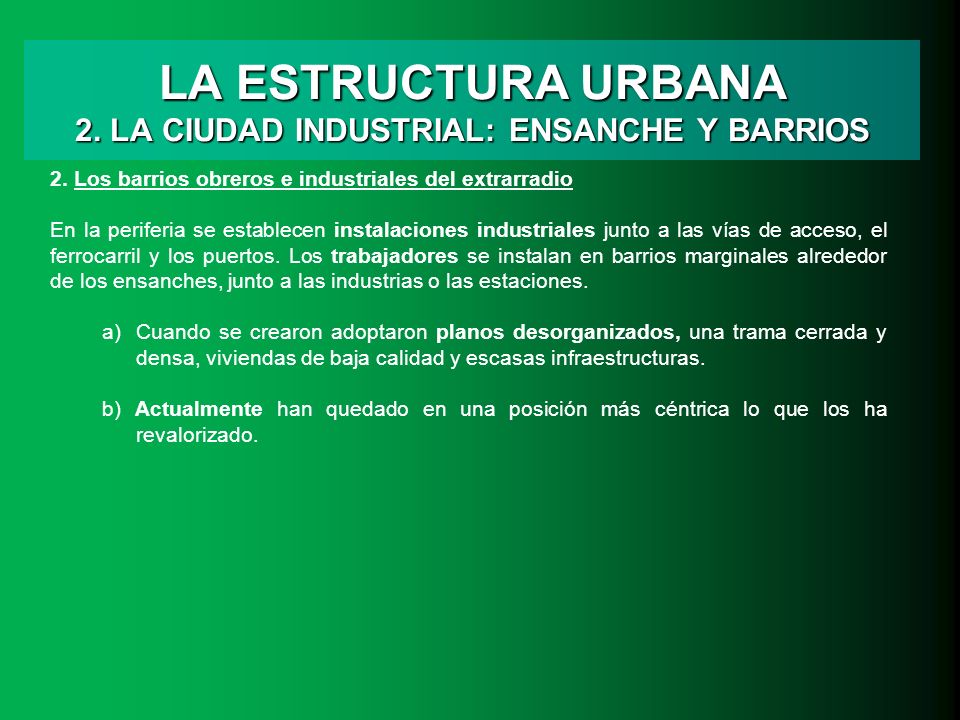 LA ESTRUCTURA URBANA
2. LA CIUDAD INDUSTRIAL: ENSANCHE Y BARRIOS

2. Los barrios obreros e industriales del extrarradio

En la periferia se establecen instalaciones industriales junto a las vías de acceso, el ferrocarril y los puertos. Los trabajadores se instalan en barrios marginales alrededor de los ensanches, junto a las industrias o las estaciones.

a) Cuando se crearon adoptaron planos desorganizados, una trama cerrada y densa, viviendas de baja calidad y escasas infraestructuras.

b) Actualmente han quedado en una posición más céntrica lo que los ha revalorizado.